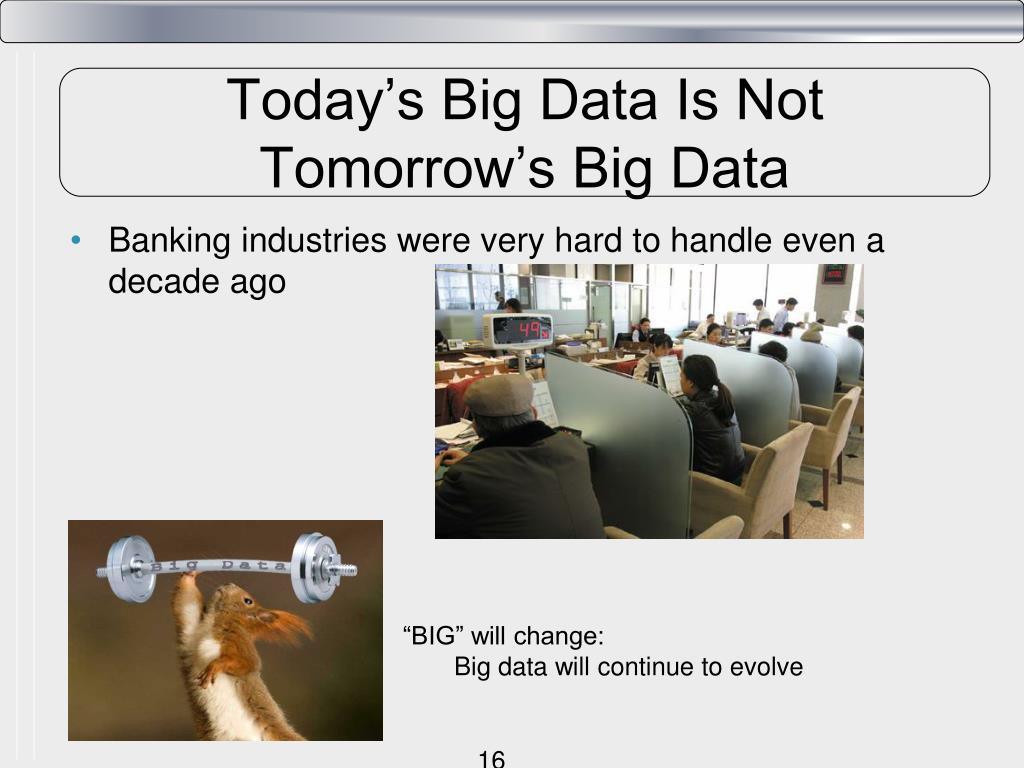 Today’s Big Data Is Not Tomorrow’s Big Data

• Banking industries were very hard to handle even a decade ago

49

Big Data

“BIG” will change:
Big data will continue to evolve

16